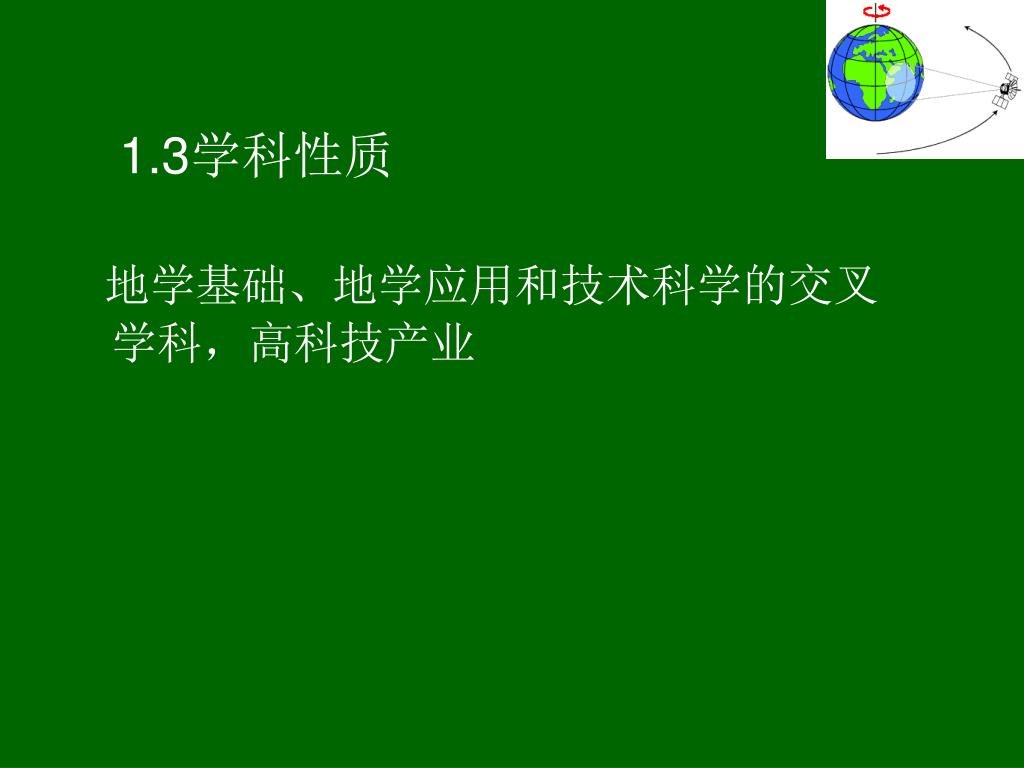 1.3学科性质

地学基础、地学应用和技术科学的交叉学科，高科技产业